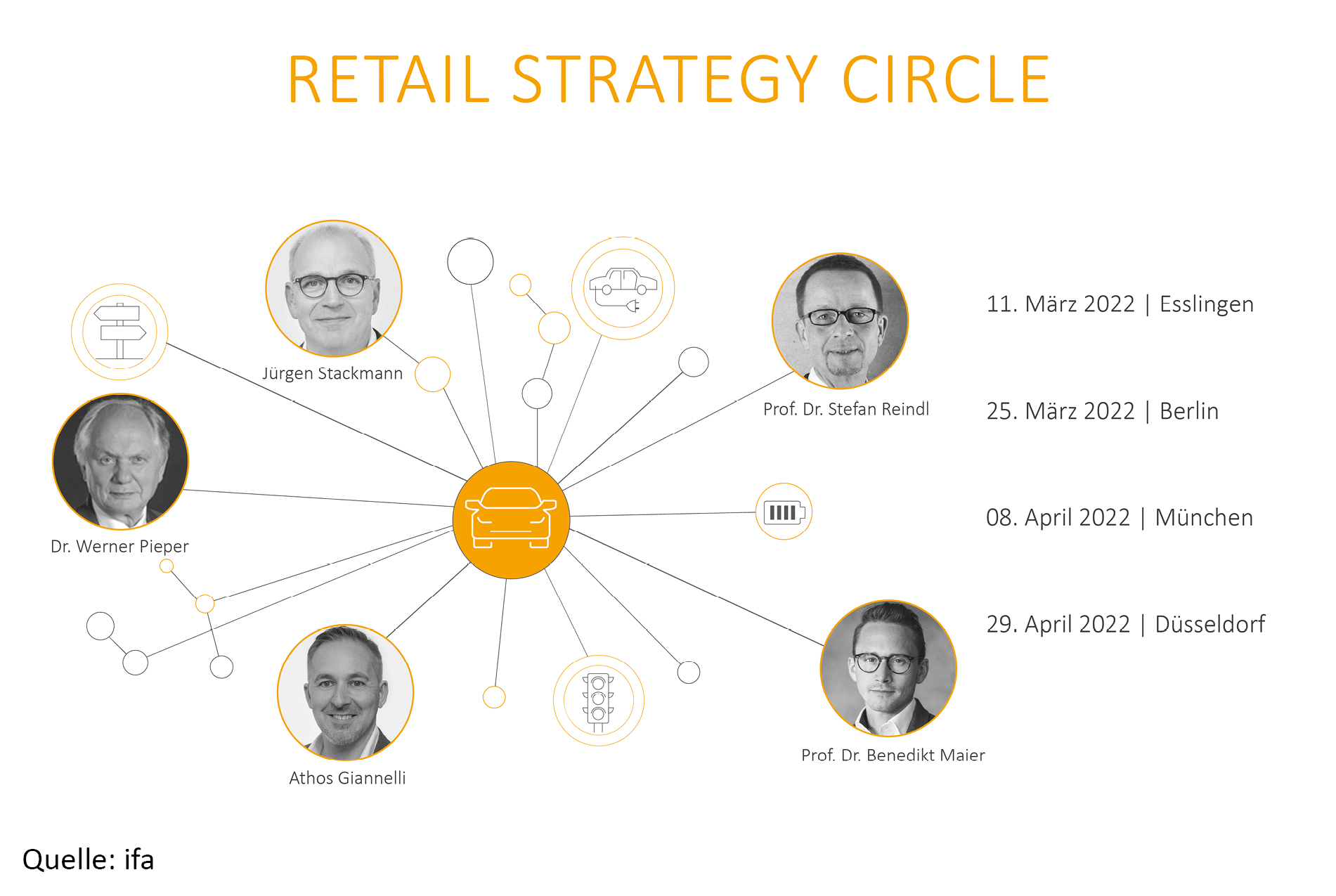 RETAIL STRATEGY CIRCLE

Jürgen Stackmann

Prof. Dr. Stefan Reindl

Dr. Werner Pieper

Athos Giannelli

Prof. Dr. Benedikt Maier

11. März 2022 | Esslingen

25. März 2022 | Berlin

08. April 2022 | München

29. April 2022 | Düsseldorf

Quelle: ifa